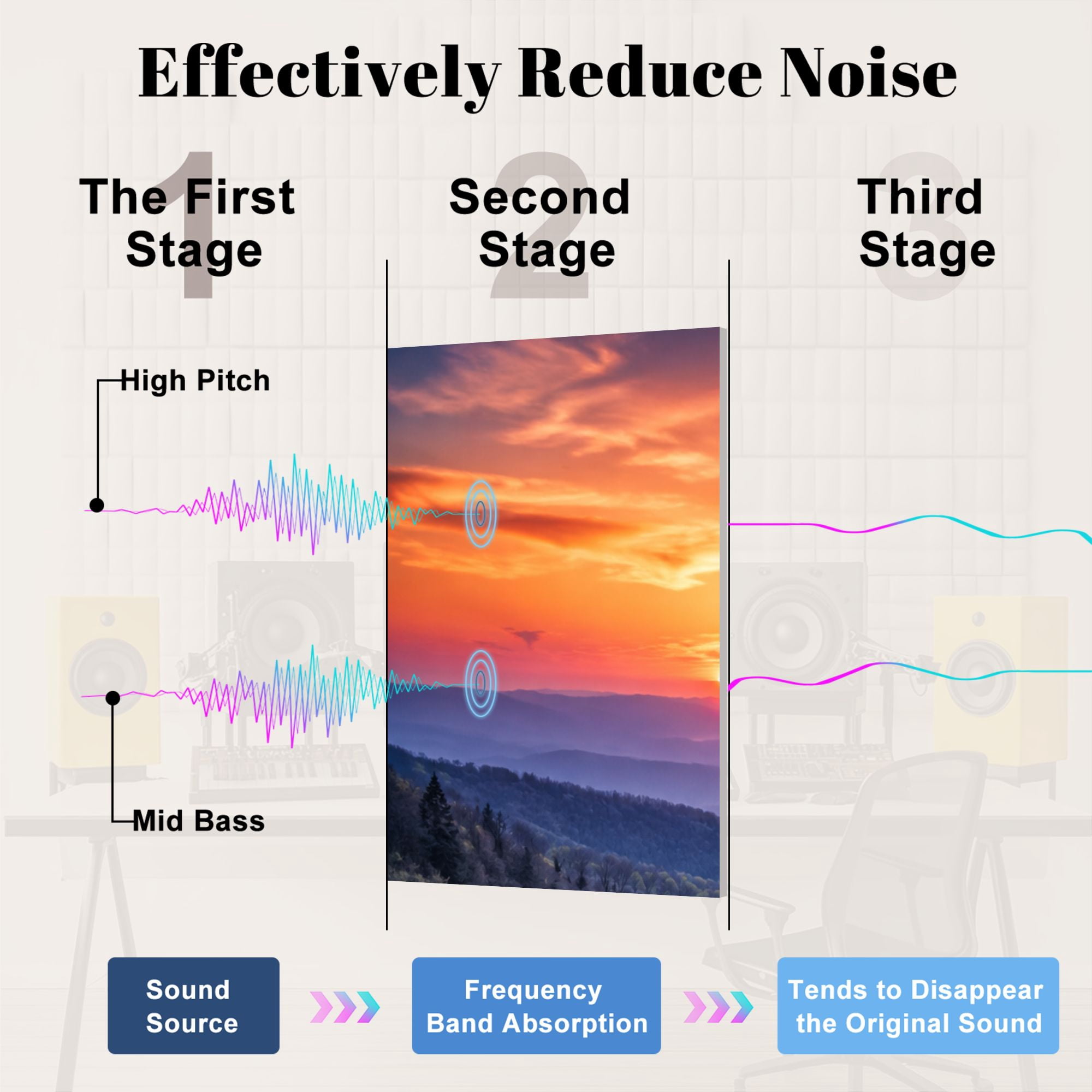 Effectively Reduce Noise

1
The First Stage

2
Second Stage

3
Third Stage

High Pitch

Mid Bass

Sound Source

Frequency Band Absorption

Tends to Disappear the Original Sound